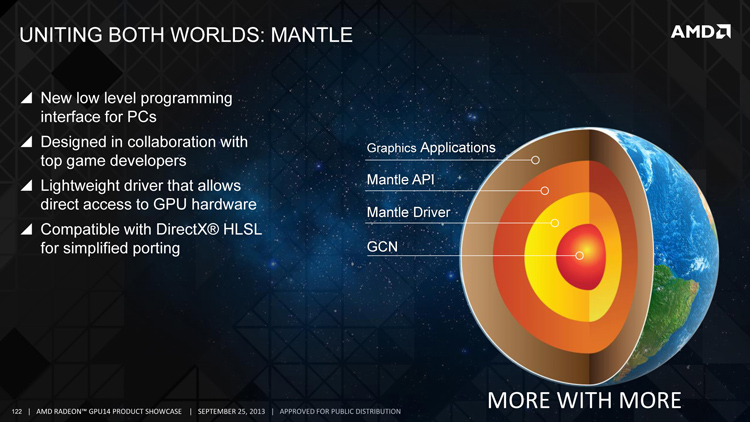 UNITING BOTH WORLDS: MANTLE

AMD

◢ New low level programming interface for PCs

◢ Designed in collaboration with top game developers

◢ Lightweight driver that allows direct access to GPU hardware

◢ Compatible with DirectX® HLSL for simplified porting

Graphics Applications

Mantle API

Mantle Driver

GCN

MORE WITH MORE

122 | AMD RADEON™ GPU14 PRODUCT SHOWCASE | SEPTEMBER 25, 2013 | APPROVED FOR PUBLIC DISTRIBUTION